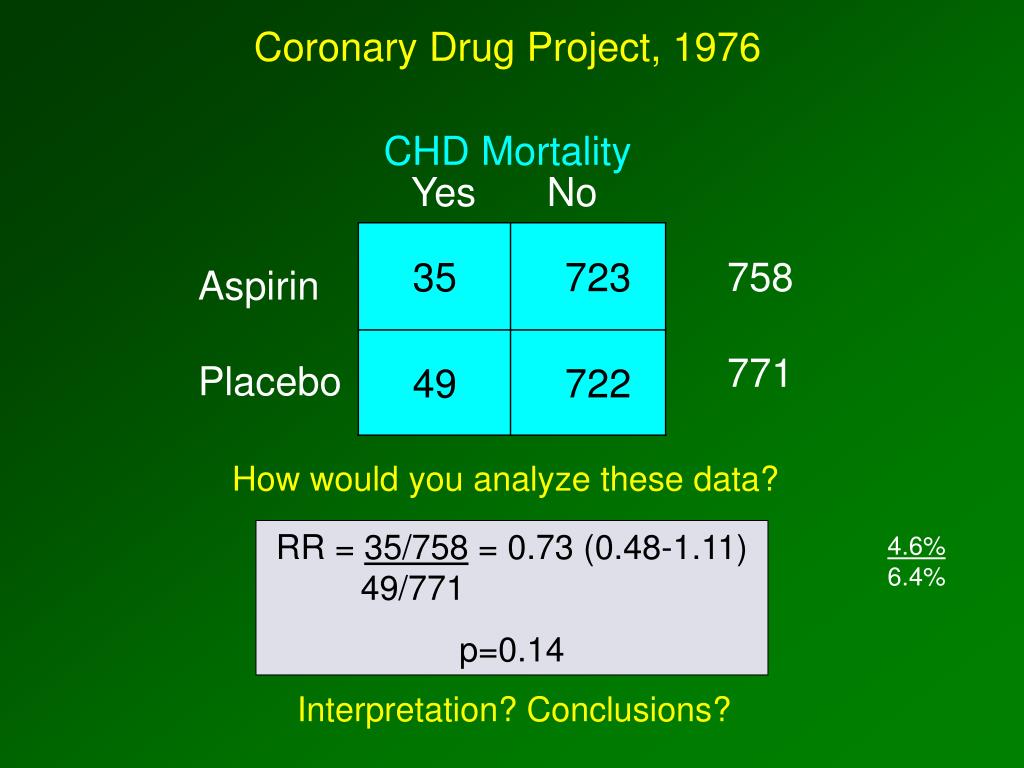 Coronary Drug Project, 1976

CHD Mortality

| | Yes | No | |
|---|---|---|---|
| Aspirin | 35 | 723 | 758 |
| Placebo | 49 | 722 | 771 |

How would you analyze these data?

RR = $\frac{35/758}{49/771}$ = 0.73 (0.48-1.11)

p=0.14

$\frac{4.6\%}{6.4\%}$

Interpretation? Conclusions?